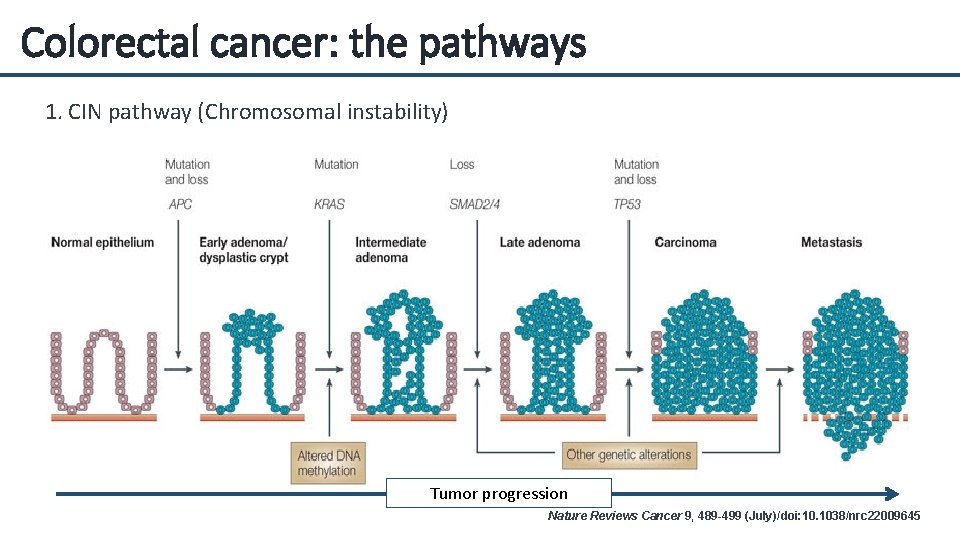 Colorectal cancer: the pathways

1. CIN pathway (Chromosomal instability)

Mutation and loss
APC

Mutation
KRAS

Loss
SMAD2/4

Mutation and loss
TP53

Normal epithelium

Early adenoma/ dysplastic crypt

Intermediate adenoma

Late adenoma

Carcinoma

Metastasis

Altered DNA methylation

Other genetic alterations

Tumor progression

Nature Reviews Cancer 9, 489-499 (July)/doi:10.1038/nrc22009645